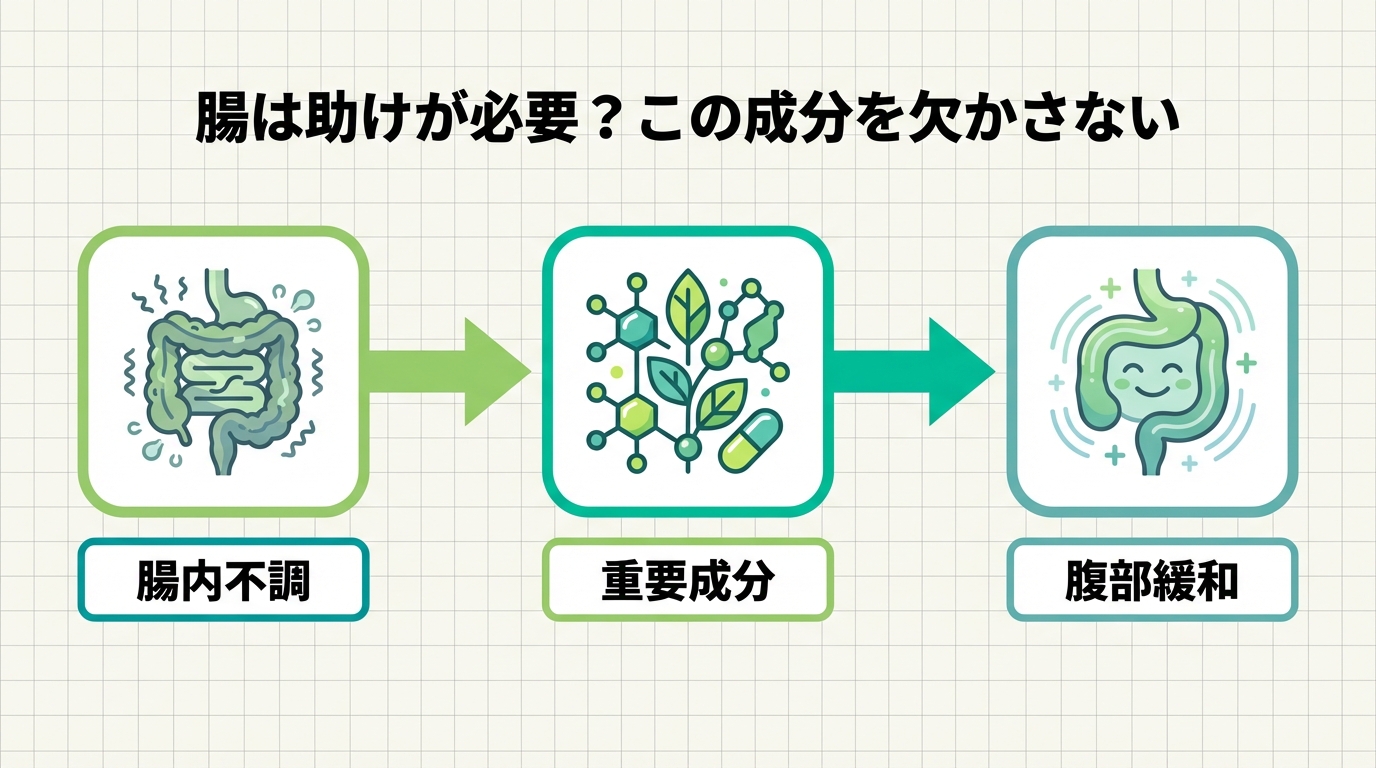 腸は助けが必要？この成分を欠かさない

腸内不調

重要成分

腹部緩和